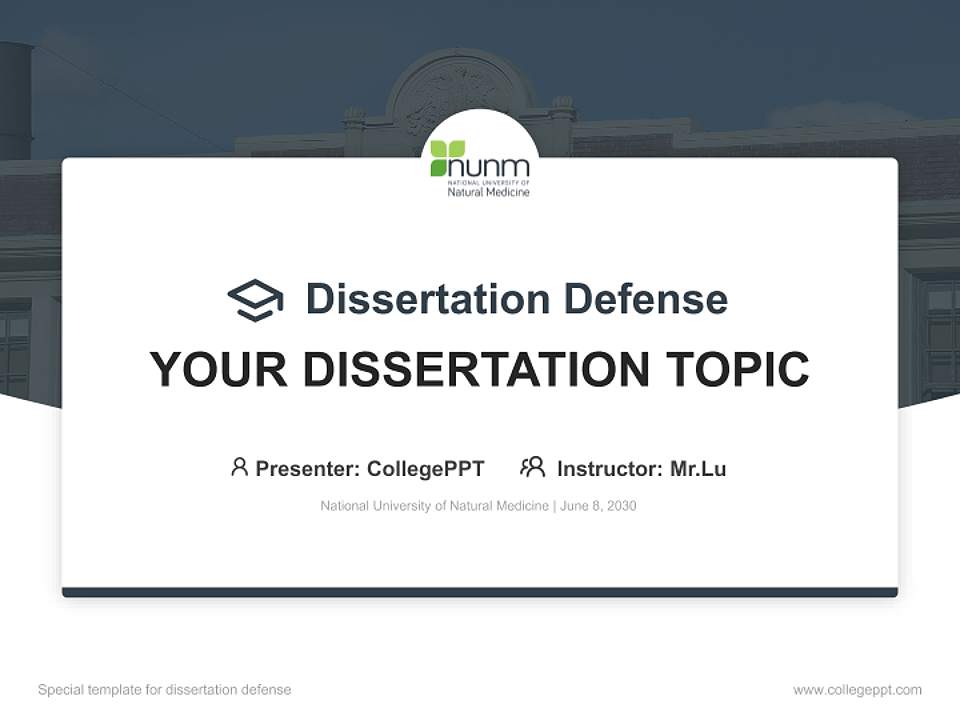 nunm
NATIONAL UNIVERSITY OF
Natural Medicine

Dissertation Defense

YOUR DISSERTATION TOPIC

Presenter: CollegePPT Instructor: Mr.Lu

National University of Natural Medicine | June 8, 2030

Special template for dissertation defense

www.collegeppt.com